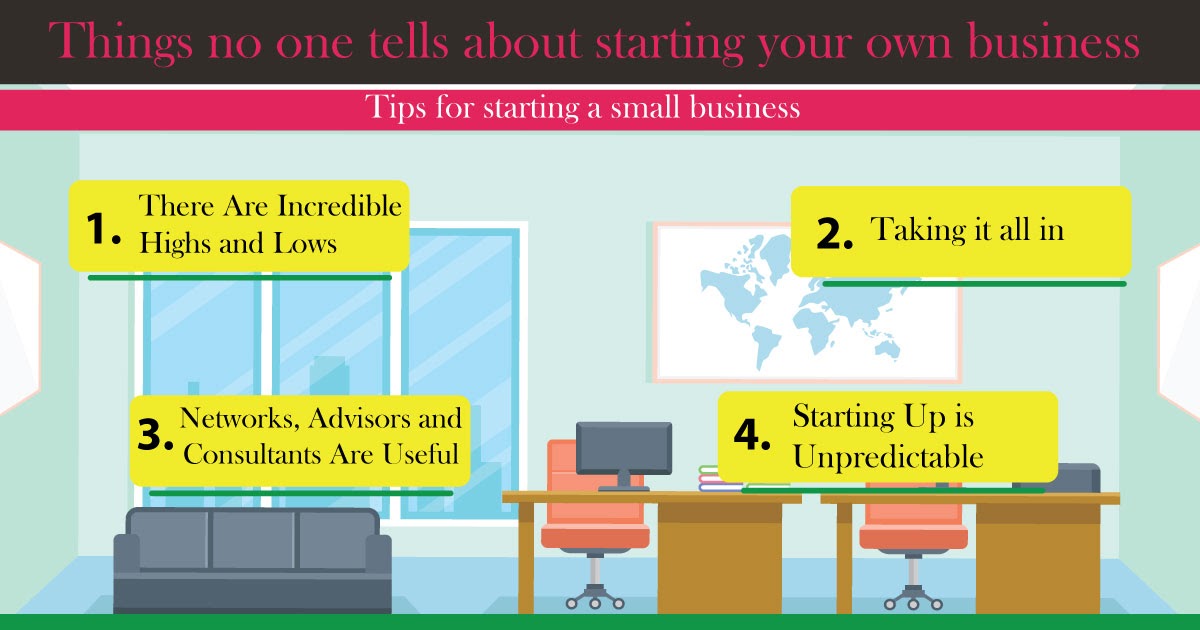 Things no one tells about starting your own business

Tips for starting a small business

1. There Are Incredible Highs and Lows

2. Taking it all in

3. Networks, Advisors and Consultants Are Useful

4. Starting Up is Unpredictable